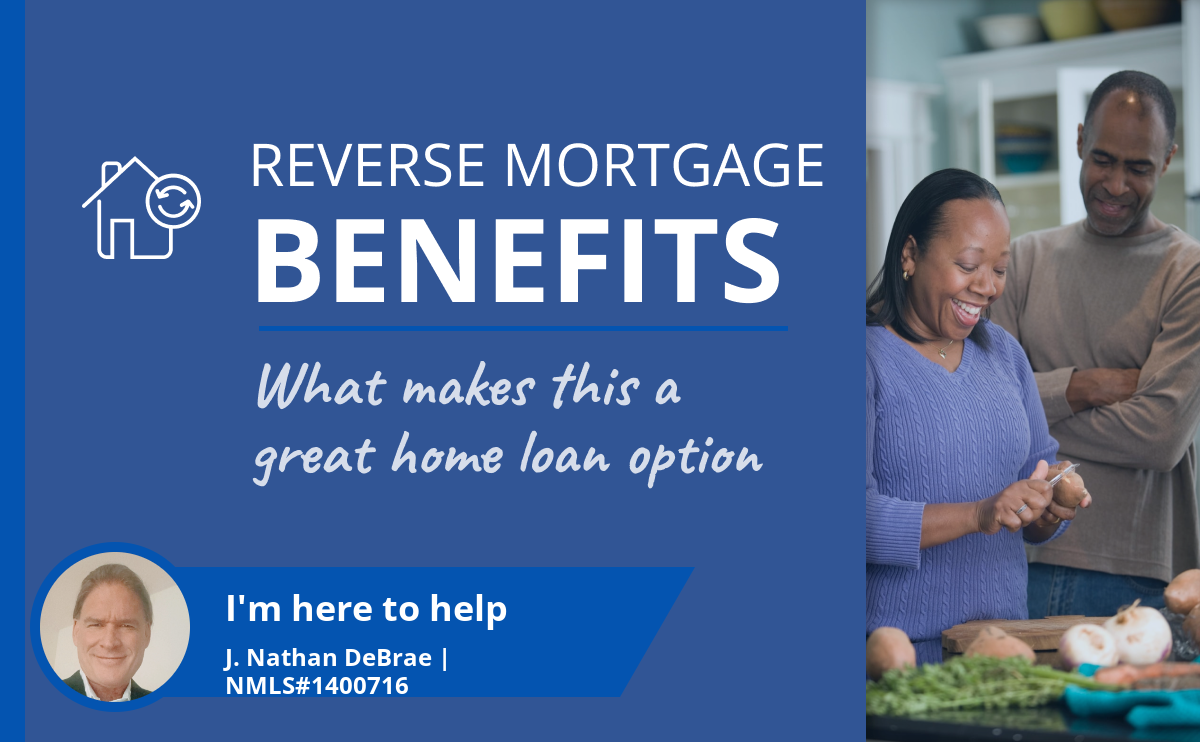 REVERSE MORTGAGE
BENEFITS

What makes this a great home loan option

I'm here to help

J. Nathan DeBrae | NMLS#1400716